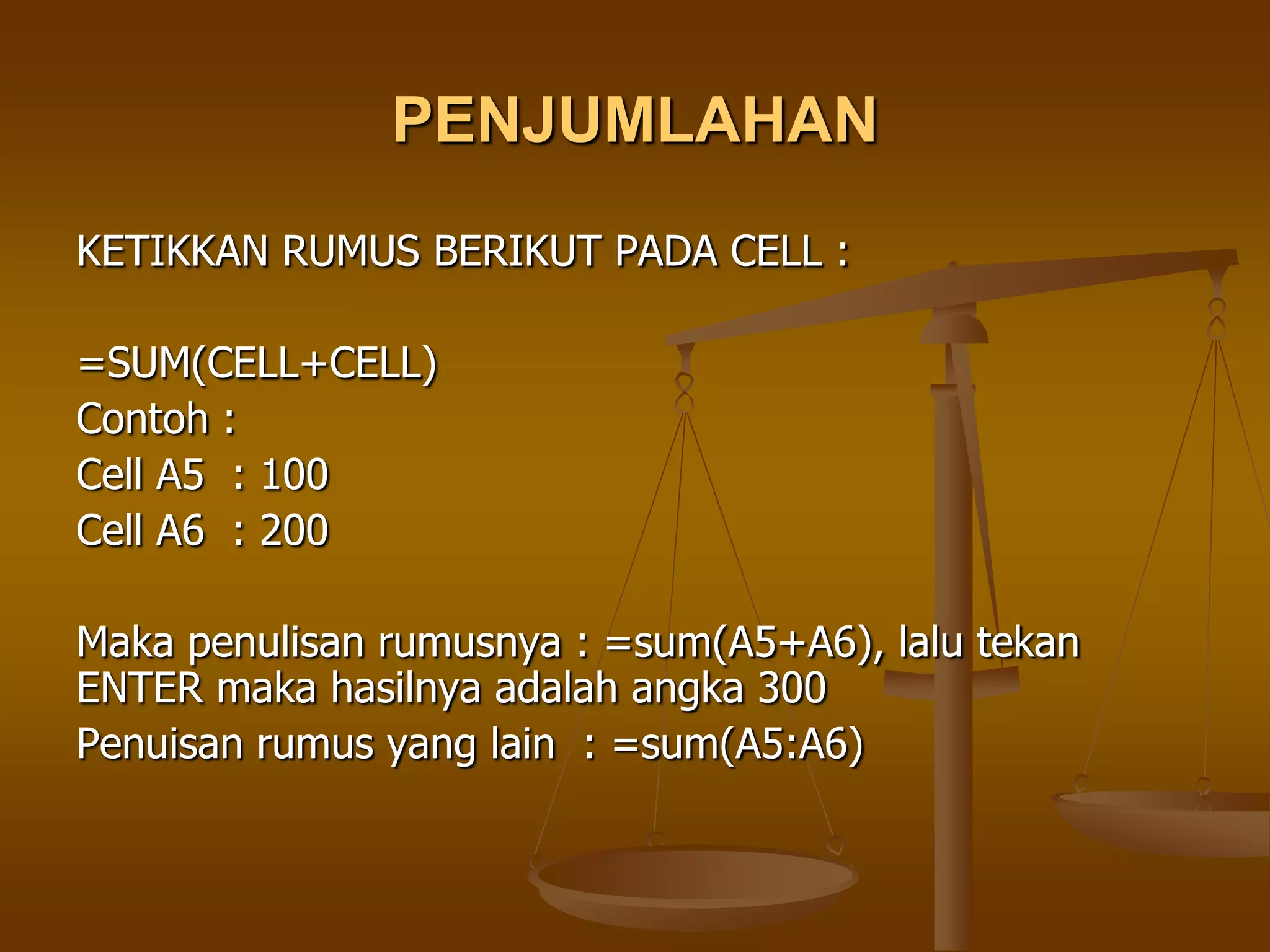 PENJUMLAHAN

KETIKKAN RUMUS BERIKUT PADA CELL :

=SUM(CELL+CELL)
Contoh :
Cell A5 : 100
Cell A6 : 200

Maka penulisan rumusnya : =sum(A5+A6), lalu tekan ENTER maka hasilnya adalah angka 300
Penuisan rumus yang lain : =sum(A5:A6)